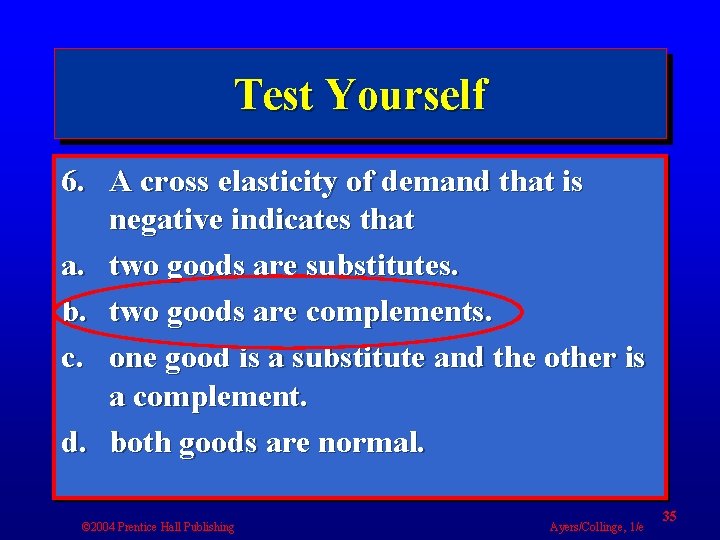 Test Yourself

6. A cross elasticity of demand that is negative indicates that

a. two goods are substitutes.

b. two goods are complements.

c. one good is a substitute and the other is a complement.

d. both goods are normal.

©2004 Prentice Hall Publishing

Ayers/Collinge, 1/e

35